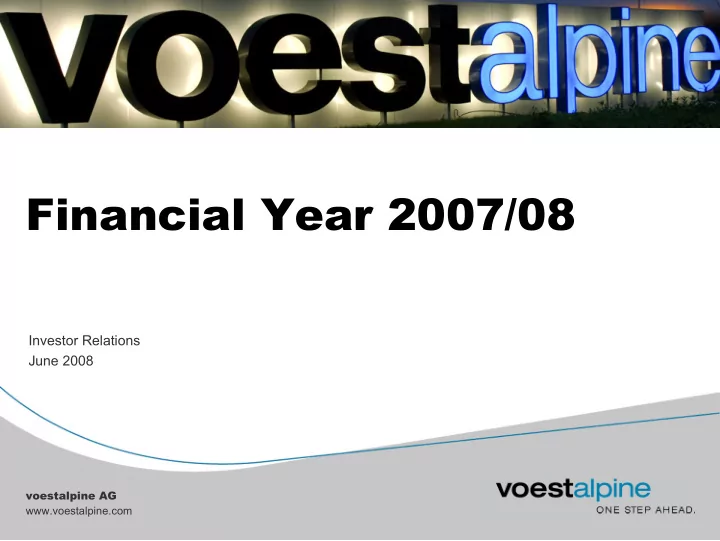 voestalpine

Financial Year 2007/08

Investor Relations
June 2008

voestalpine AG
www.voestalpine.com

voestalpine
ONE STEP AHEAD.